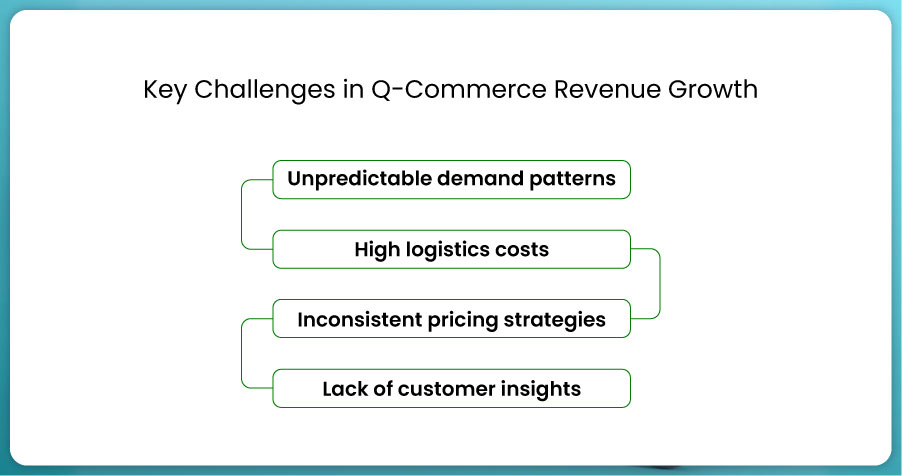 Key Challenges in Q-Commerce Revenue Growth

Unpredictable demand patterns

High logistics costs

Inconsistent pricing strategies

Lack of customer insights